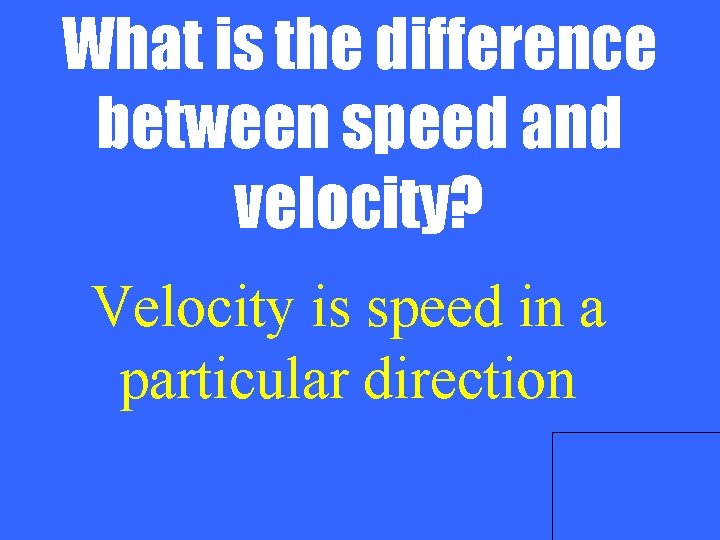 What is the difference between speed and velocity?

Velocity is speed in a particular direction